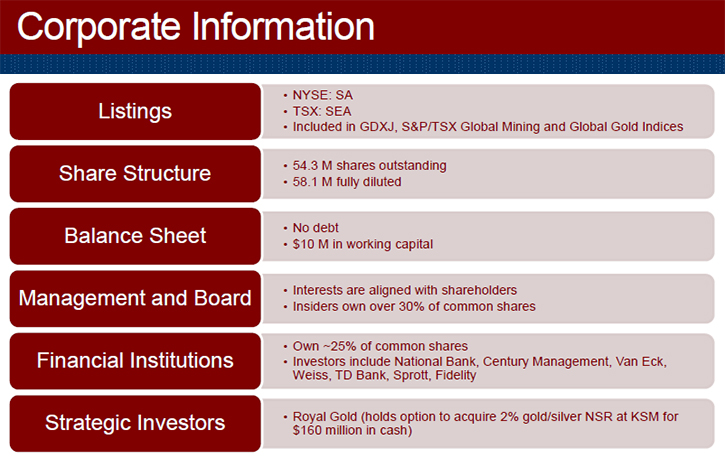 Corporate Information

Listings
• NYSE: SA
• TSX: SEA
• Included in GDXJ, S&P/TSX Global Mining and Global Gold Indices

Share Structure
• 54.3 M shares outstanding
• 58.1 M fully diluted

Balance Sheet
• No debt
• $10 M in working capital

Management and Board
• Interests are aligned with shareholders
• Insiders own over 30% of common shares

Financial Institutions
• Own ~25% of common shares
• Investors include National Bank, Century Management, Van Eck, Weiss, TD Bank, Sprott, Fidelity

Strategic Investors
• Royal Gold (holds option to acquire 2% gold/silver NSR at KSM for $160 million in cash)